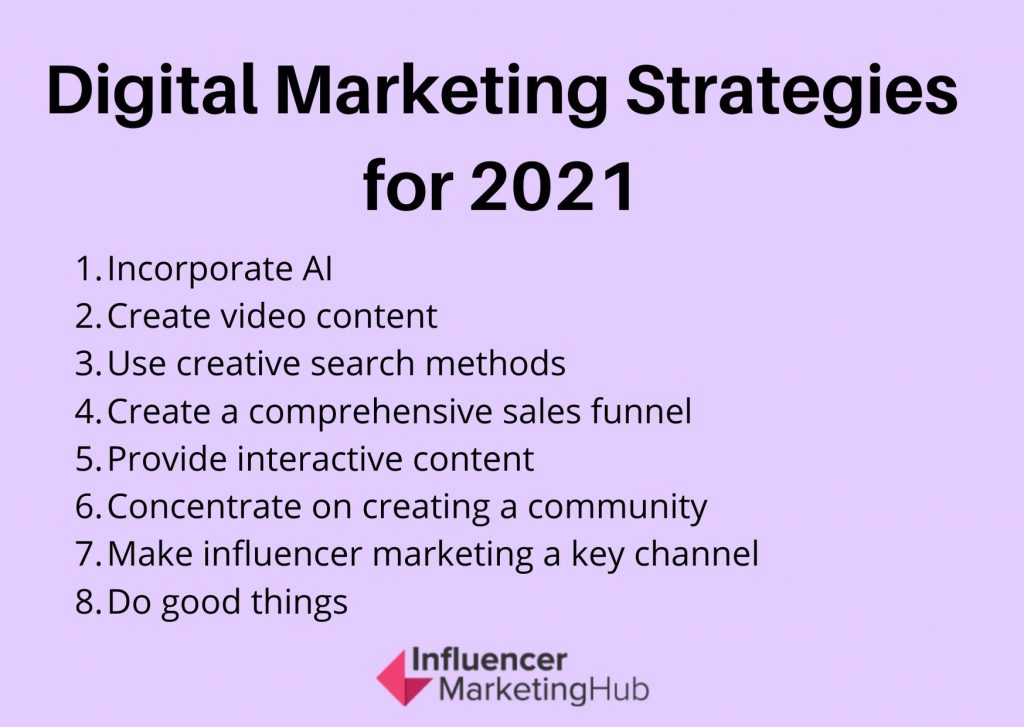 Digital Marketing Strategies for 2021

1. Incorporate AI
2. Create video content
3. Use creative search methods
4. Create a comprehensive sales funnel
5. Provide interactive content
6. Concentrate on creating a community
7. Make influencer marketing a key channel
8. Do good things

Influencer MarketingHub